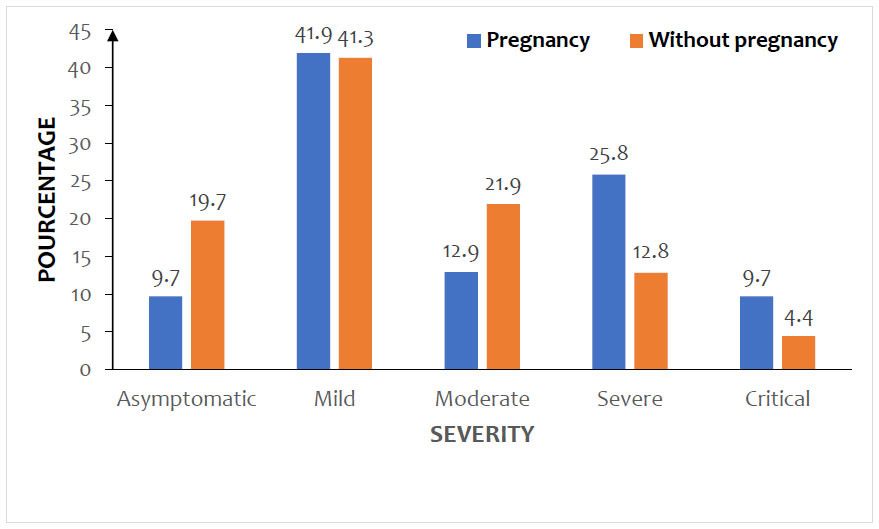 Pregnancy
Without pregnancy

POURCENTAGE

45
40
35
30
25
20
15
10
5
0

9.7
19.7
41.9
41.3
12.9
21.9
25.8
12.8
9.7
4.4

Asymptomatic
Mild
Moderate
Severe
Critical

SEVERITY